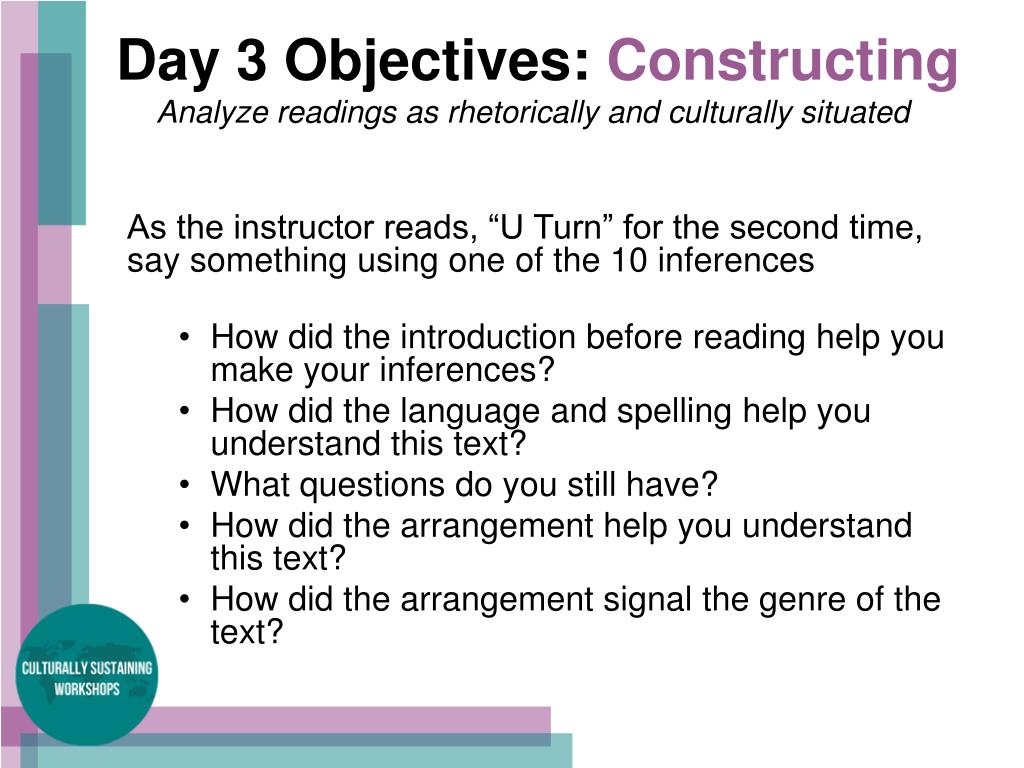 Day 3 Objectives: Constructing
Analyze readings as rhetorically and culturally situated

As the instructor reads, “U Turn” for the second time, say something using one of the 10 inferences

• How did the introduction before reading help you make your inferences?
• How did the language and spelling help you understand this text?
• What questions do you still have?
• How did the arrangement help you understand this text?
• How did the arrangement signal the genre of the text?

CULTURALLY SUSTAINING WORKSHOPS